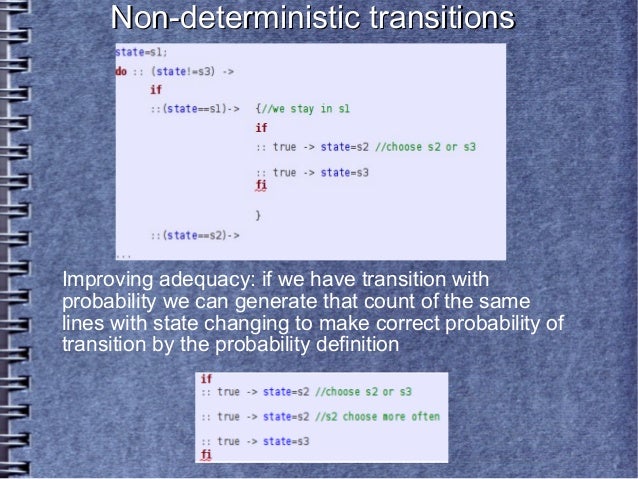 Non-deterministic transitions

state=s1;
do :: (state!=s3) ->
if
::(state==s1)-> {//we stay in s1
if
:: true -> state=s2 //choose s2 or s3
:: true -> state=s3
fi
}
::(state==s2)->
...

Improving adequacy: if we have transition with probability we can generate that count of the same lines with state changing to make correct probability of transition by the probability definition

if
:: true -> state=s2 //choose s2 or s3
:: true -> state=s2 //s2 choose more often
:: true -> state=s3
fi